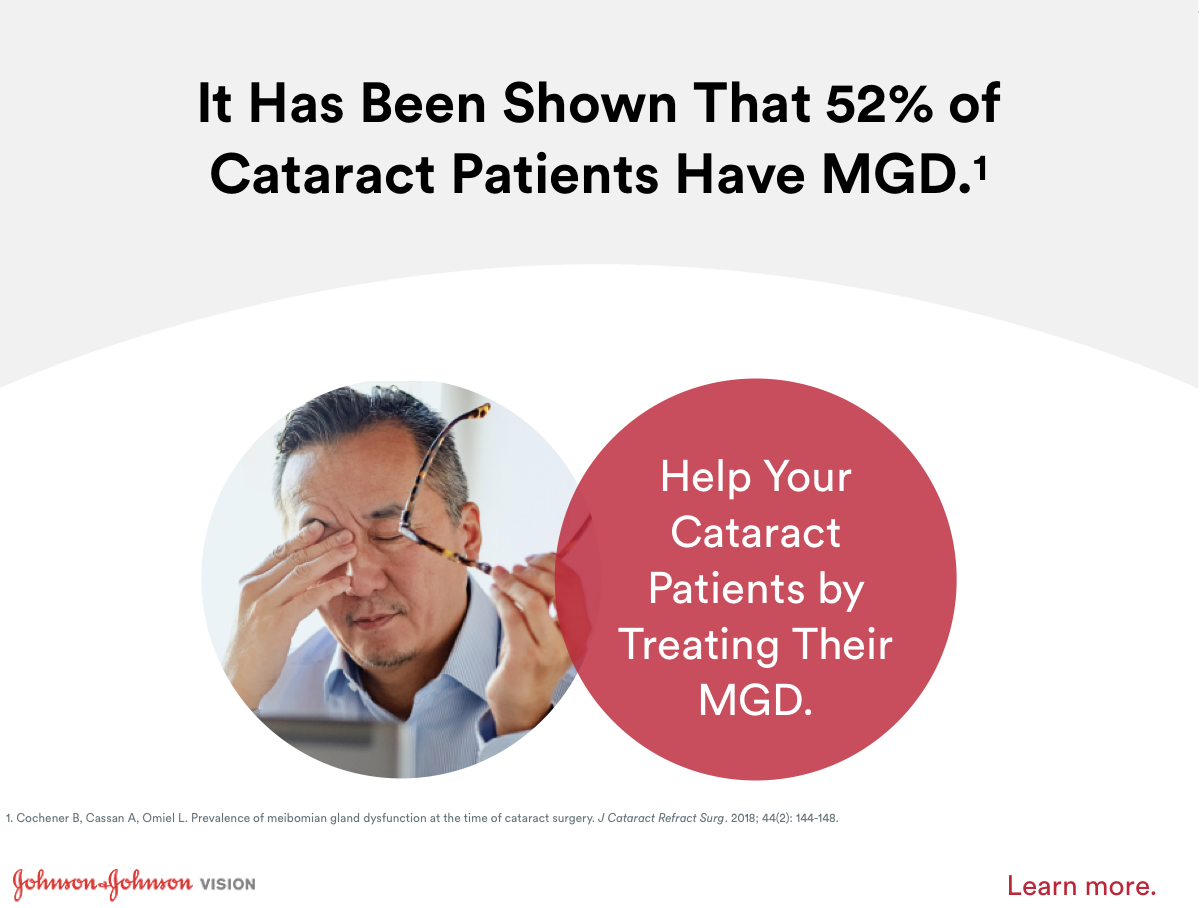 It Has Been Shown That 52% of Cataract Patients Have MGD.$^1$

Help Your Cataract Patients by Treating Their MGD.

1. Cochener B, Cassan A, Omiel L. Prevalence of meibomian gland dysfunction at the time of cataract surgery. J Cataract Refract Surg. 2018; 44(2): 144-148.

Johnson & Johnson VISION

Learn more.